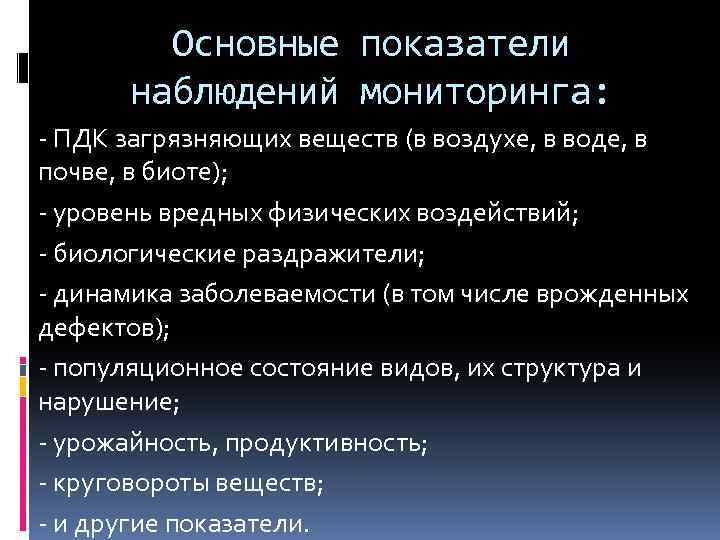 Основные показатели наблюдений мониторинга:

- ПДК загрязняющих веществ (в воздухе, в воде, в почве, в биоте);

- уровень вредных физических воздействий;

- биологические раздражители;

- динамика заболеваемости (в том числе врожденных дефектов);

- популяционное состояние видов, их структура и нарушение;

- урожайность, продуктивность;

- круговороты веществ;

- и другие показатели.